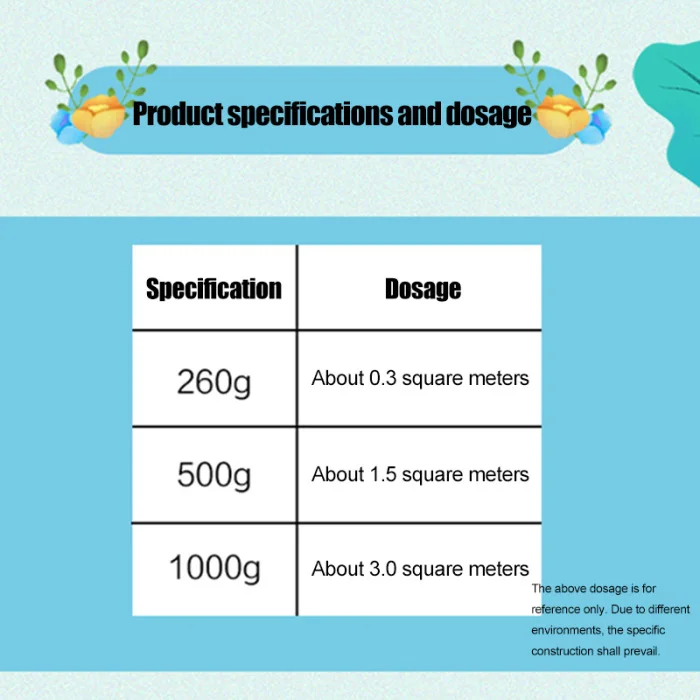 Product specifications and dosage

| Specification | Dosage |
|---|---|
| 260g | About 0.3 square meters |
| 500g | About 1.5 square meters |
| 1000g | About 3.0 square meters |

The above dosage is for reference only. Due to different environments, the specific construction shall prevail.